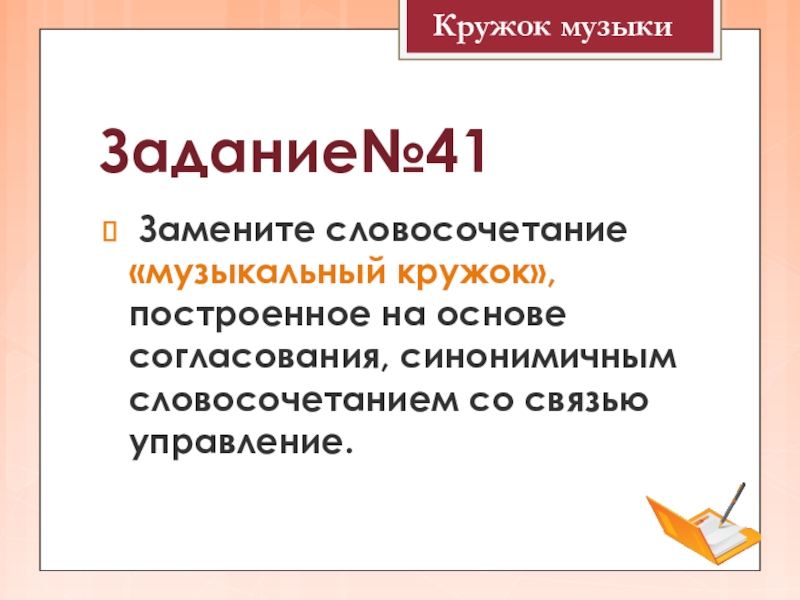 Кружок музыки

Задание№41

Замените словосочетание «музыкальный кружок», построенное на основе согласования, синонимичным словосочетанием со связью управление.